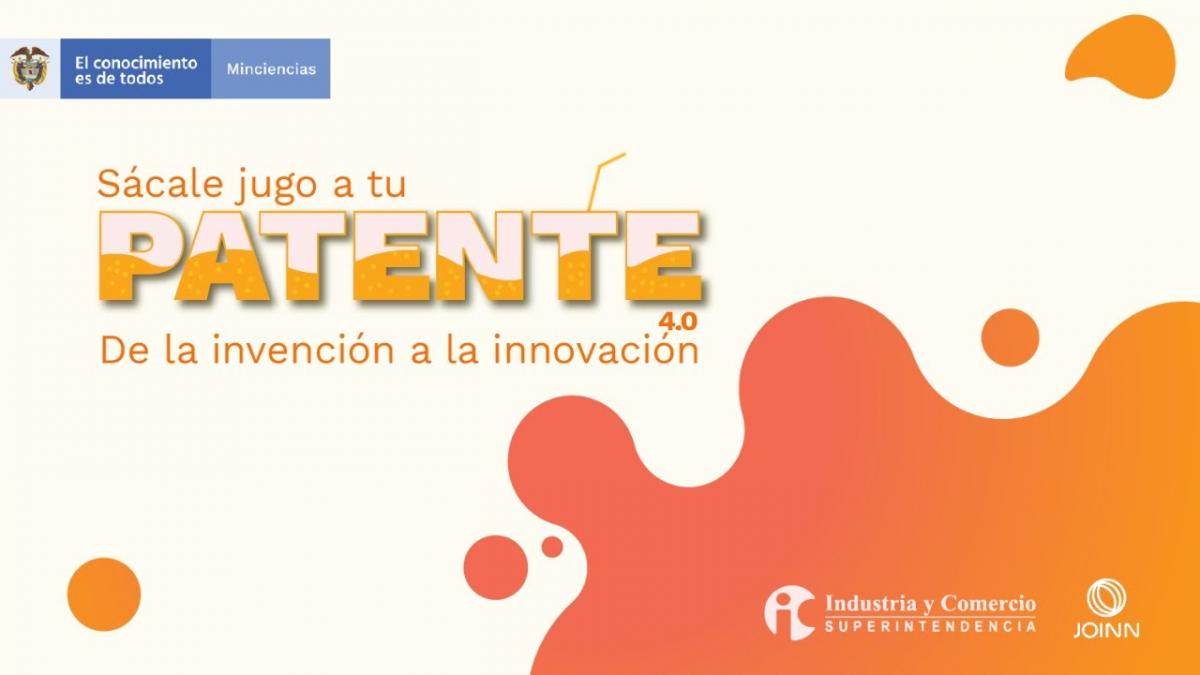 El conocimiento es de todos

Minciencias

Sácale jugo a tu

PATENTE

4.0

De la invención a la innovación

Industria y Comercio
SUPERINTENDENCIA

JOINN